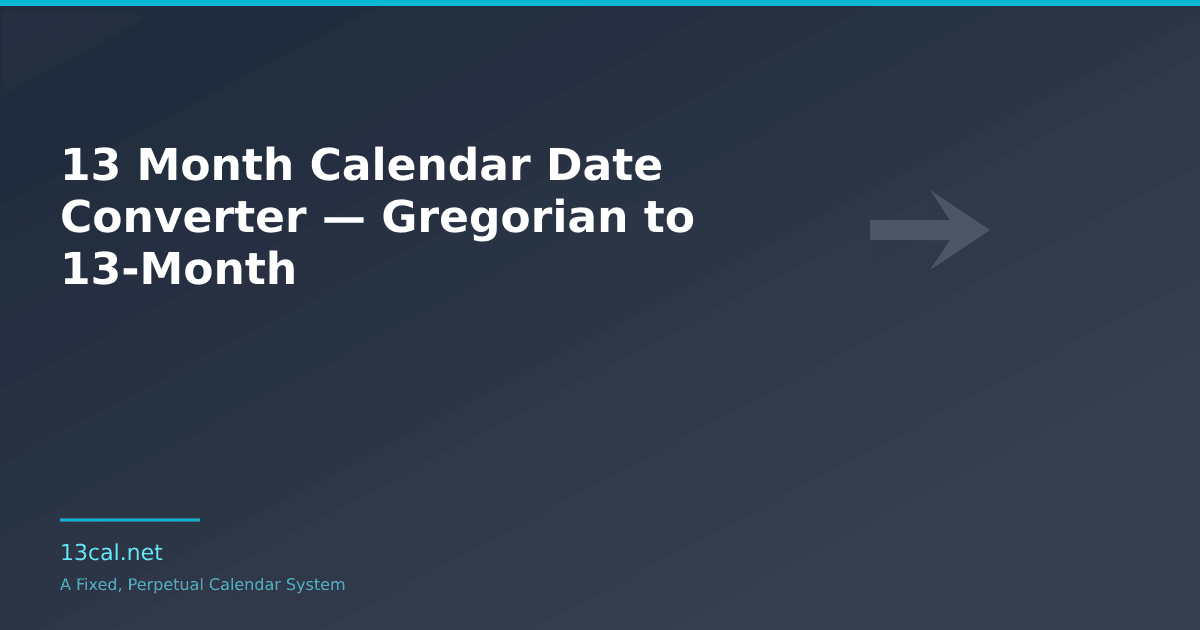 13 Month Calendar Date Converter — Gregorian to 13-Month

13cal.net

A Fixed, Perpetual Calendar System